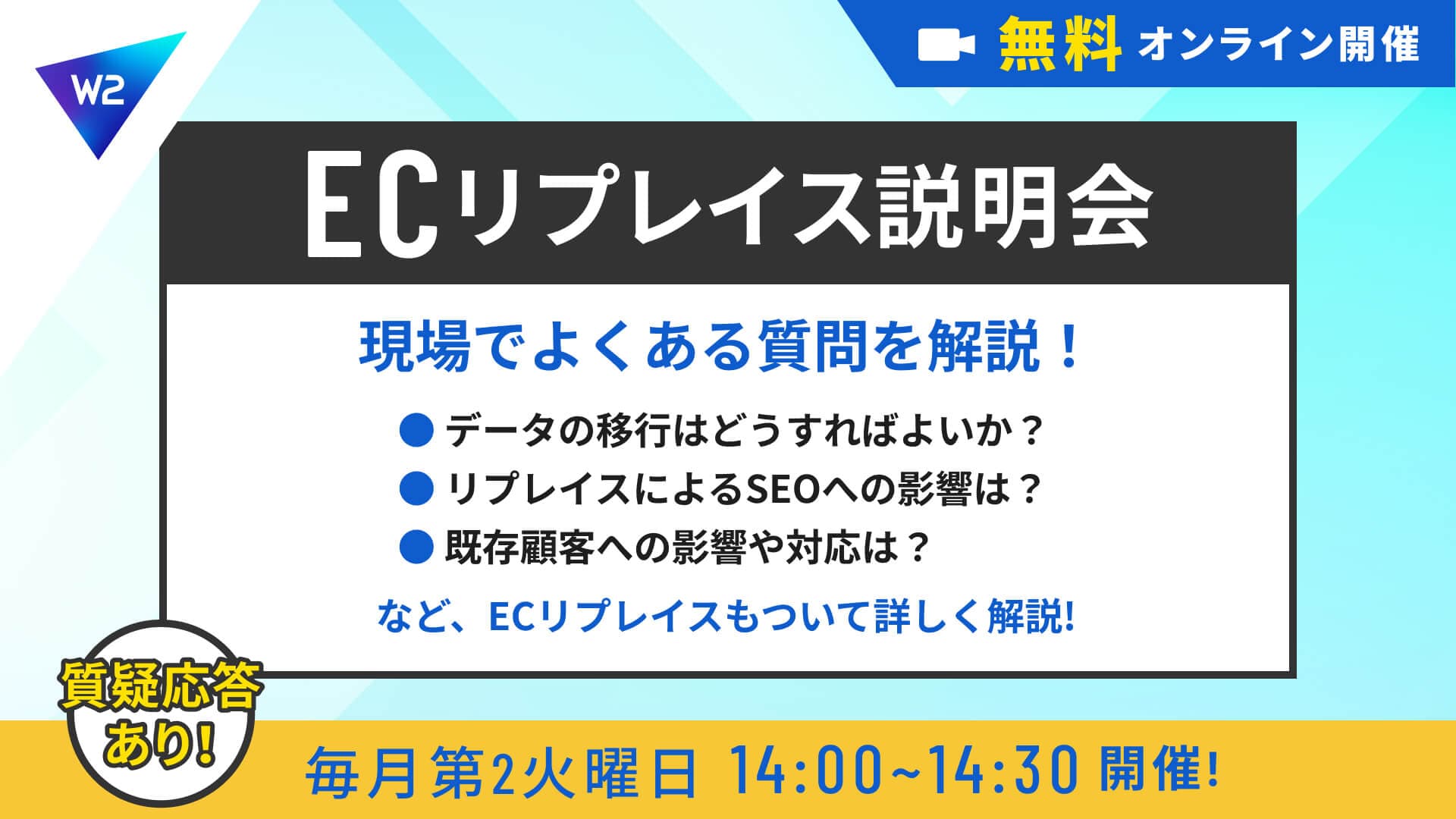 W2

無料 オンライン開催

ECリプレイス説明会

現場でよくある質問を解説！

● データの移行はどうすればよいか？
● リプレイスによるSEOへの影響は？
● 既存顧客への影響や対応は？

など、ECリプレイスもついて詳しく解説!

質疑応答あり!

毎月第2火曜日 14:00~14:30 開催!